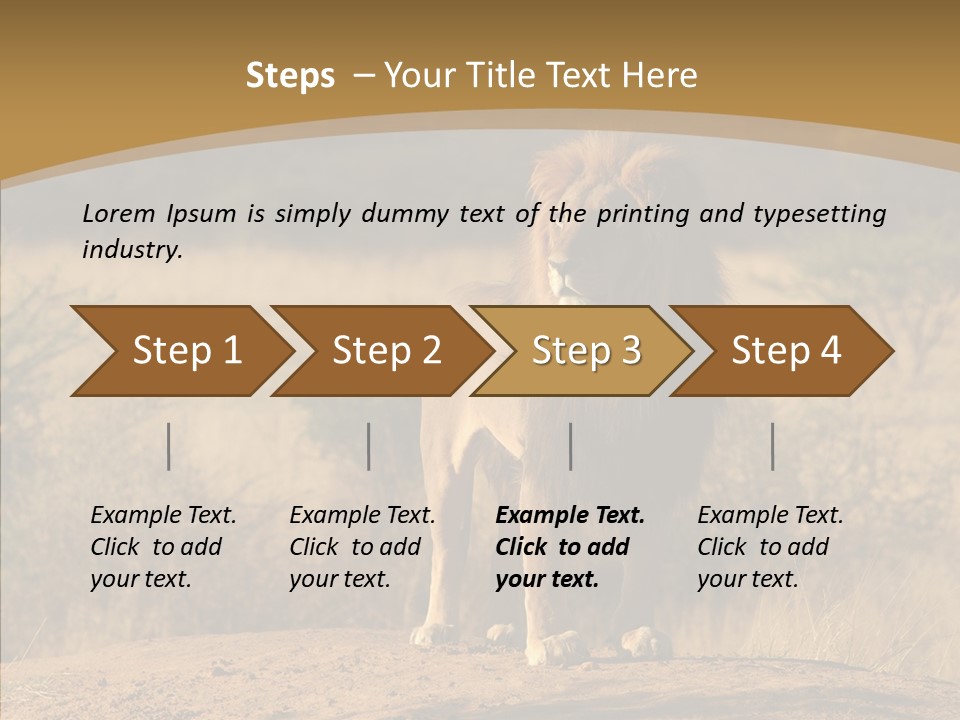 Steps – Your Title Text Here

Lorem Ipsum is simply dummy text of the printing and typesetting industry.

Step 1

Step 2

Step 3

Step 4

Example Text. Click to add your text.

Example Text. Click to add your text.

Example Text. Click to add your text.

Example Text. Click to add your text.